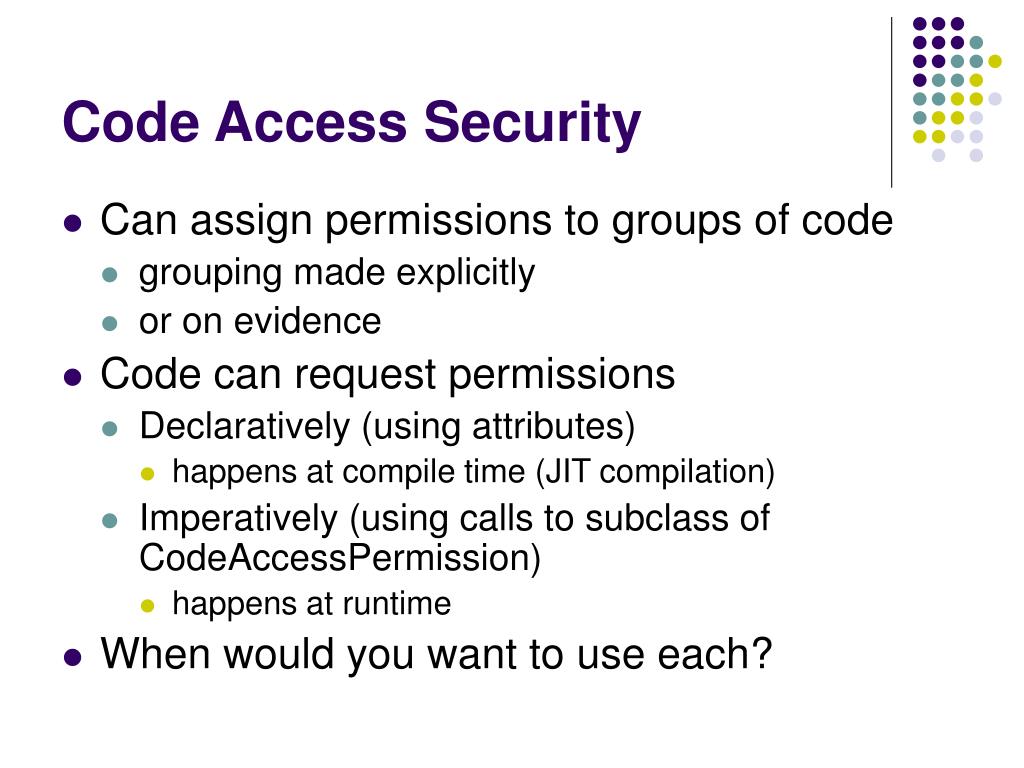 Code Access Security

- Can assign permissions to groups of code
  - grouping made explicitly
  - or on evidence
- Code can request permissions
  - Declaratively (using attributes)
    - happens at compile time (JIT compilation)
  - Imperatively (using calls to subclass of CodeAccessPermission)
    - happens at runtime
- When would you want to use each?